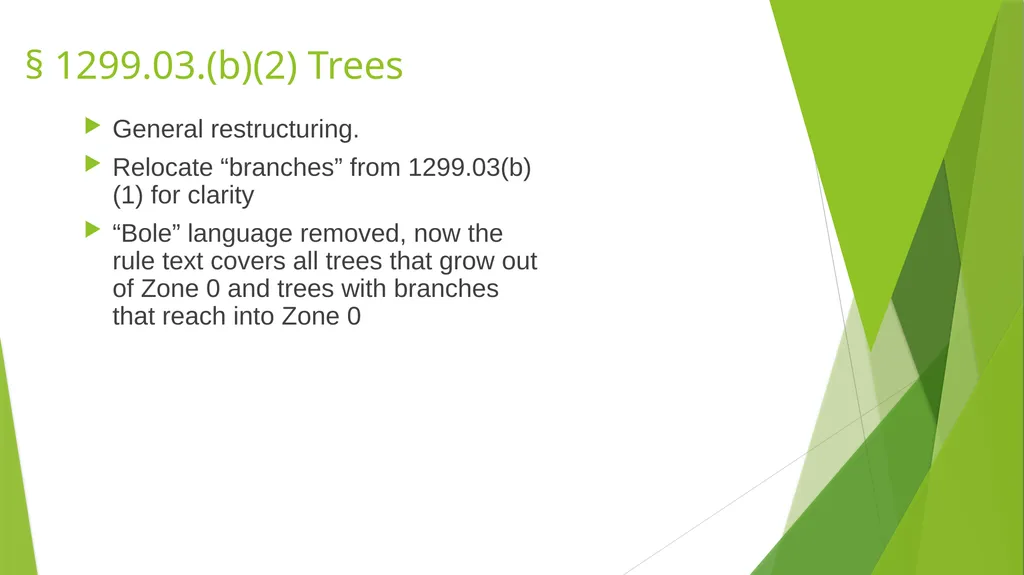 § 1299.03.(b)(2) Trees

General restructuring.

Relocate “branches” from 1299.03(b)(1) for clarity

“Bole” language removed, now the rule text covers all trees that grow out of Zone 0 and trees with branches that reach into Zone 0